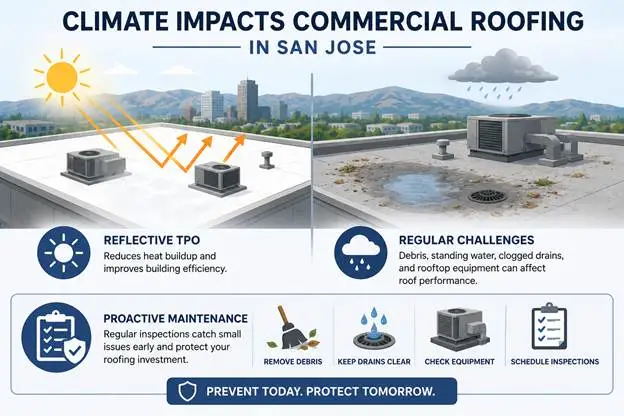 CLIMATE IMPACTS COMMERCIAL ROOFING
IN SAN JOSE

REFLECTIVE TPO
Reduces heat buildup and improves building efficiency.

REGULAR CHALLENGES
Debris, standing water, clogged drains, and rooftop equipment can affect roof performance.

PROACTIVE MAINTENANCE
Regular inspections catch small issues early and protect your roofing investment.

REMOVE DEBRIS

KEEP DRAINS CLEAR

CHECK EQUIPMENT

SCHEDULE INSPECTIONS

PREVENT TODAY. PROTECT TOMORROW.